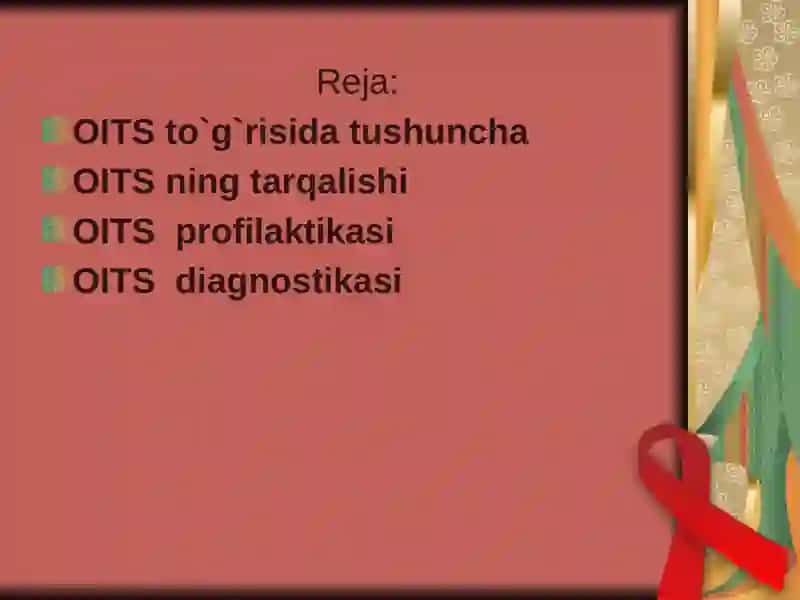 Reja:

OITS to`g`risida tushuncha

OITS ning tarqalishi

OITS  profilaktikasi

OITS  diagnostikasi